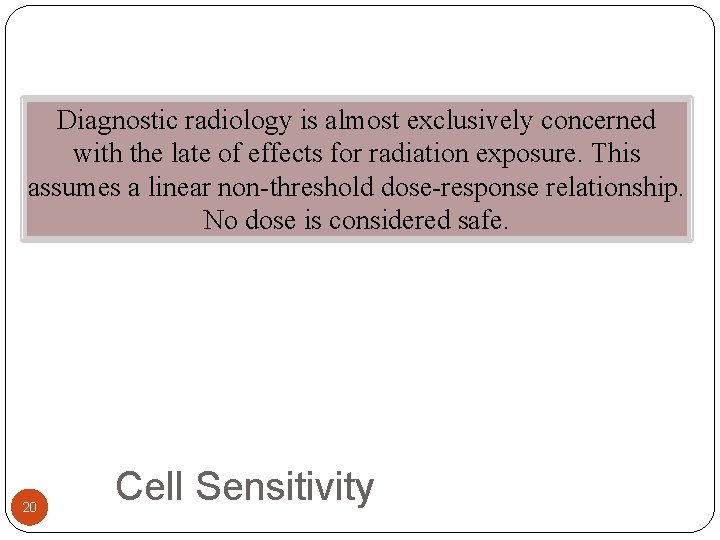 Diagnostic radiology is almost exclusively concerned with the late of effects for radiation exposure. This assumes a linear non-threshold dose-response relationship. No dose is considered safe.

Cell Sensitivity

20